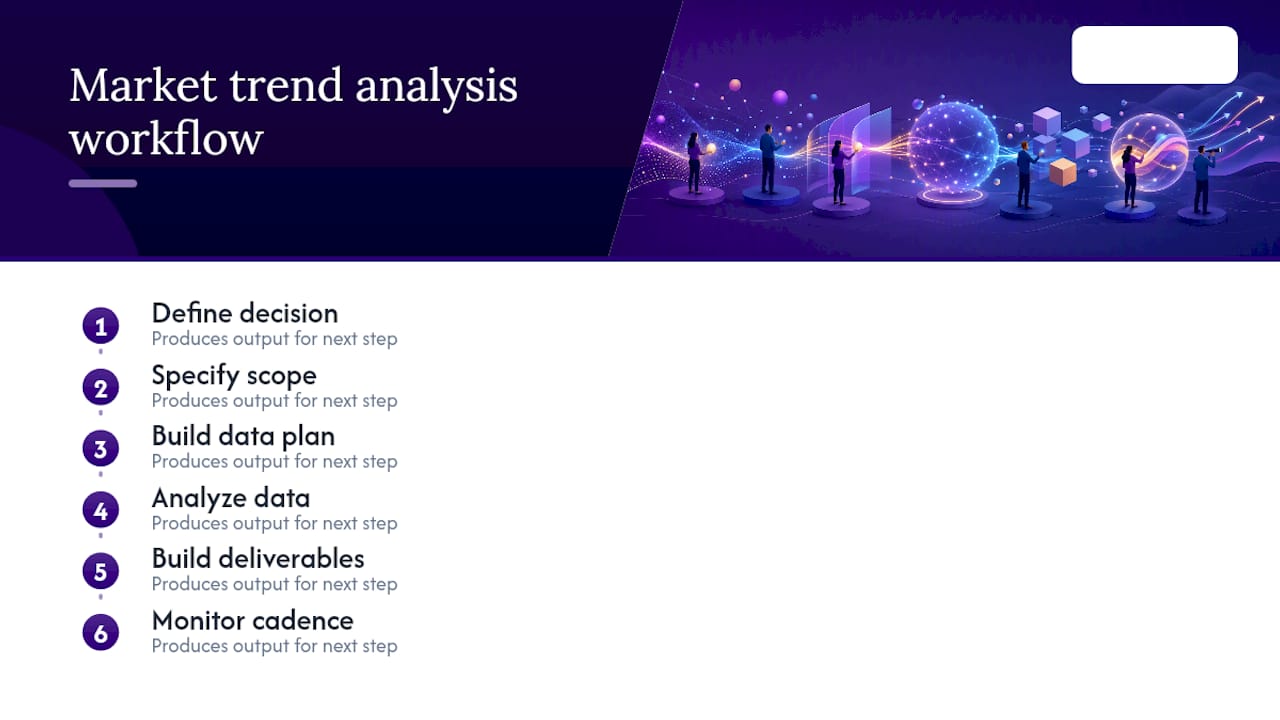 Market trend analysis workflow

1
Define decision
Produces output for next step

2
Specify scope
Produces output for next step

3
Build data plan
Produces output for next step

4
Analyze data
Produces output for next step

5
Build deliverables
Produces output for next step

6
Monitor cadence
Produces output for next step